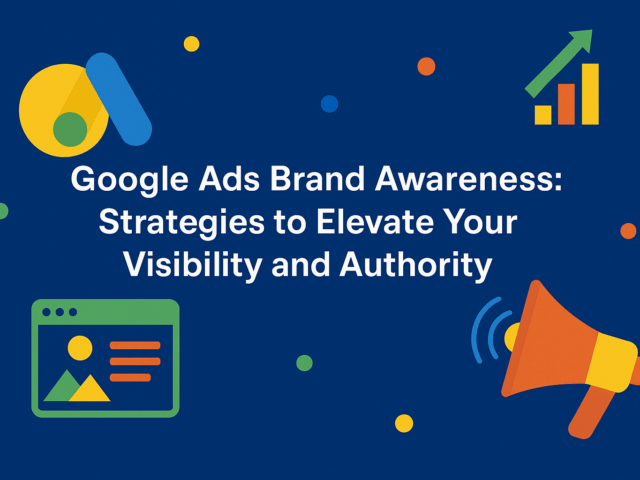 Google Ads Brand Awareness: Strategies to Elevate Your Visibility and Authority